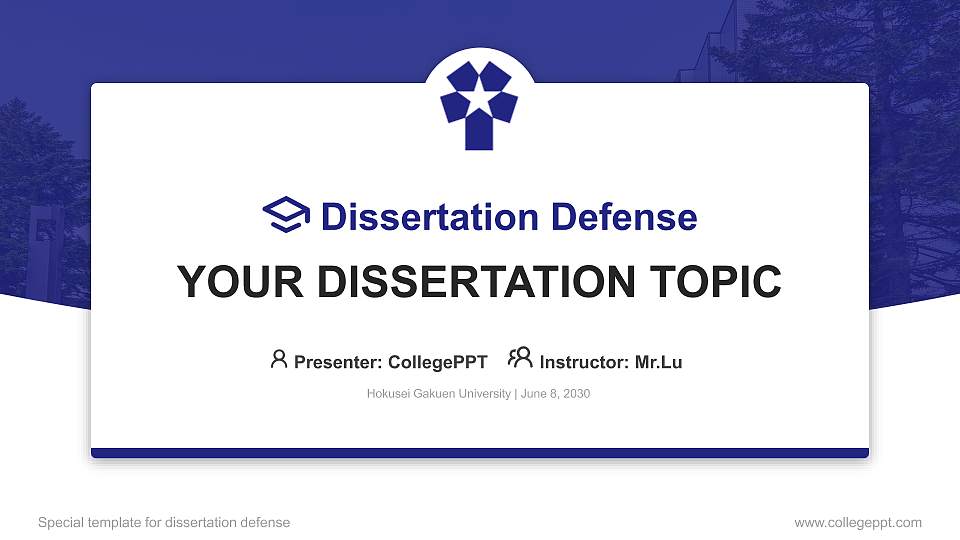 Dissertation Defense

YOUR DISSERTATION TOPIC

Presenter: CollegePPT Instructor: Mr.Lu

Hokusei Gakuen University | June 8, 2030

Special template for dissertation defense

www.collegeppt.com